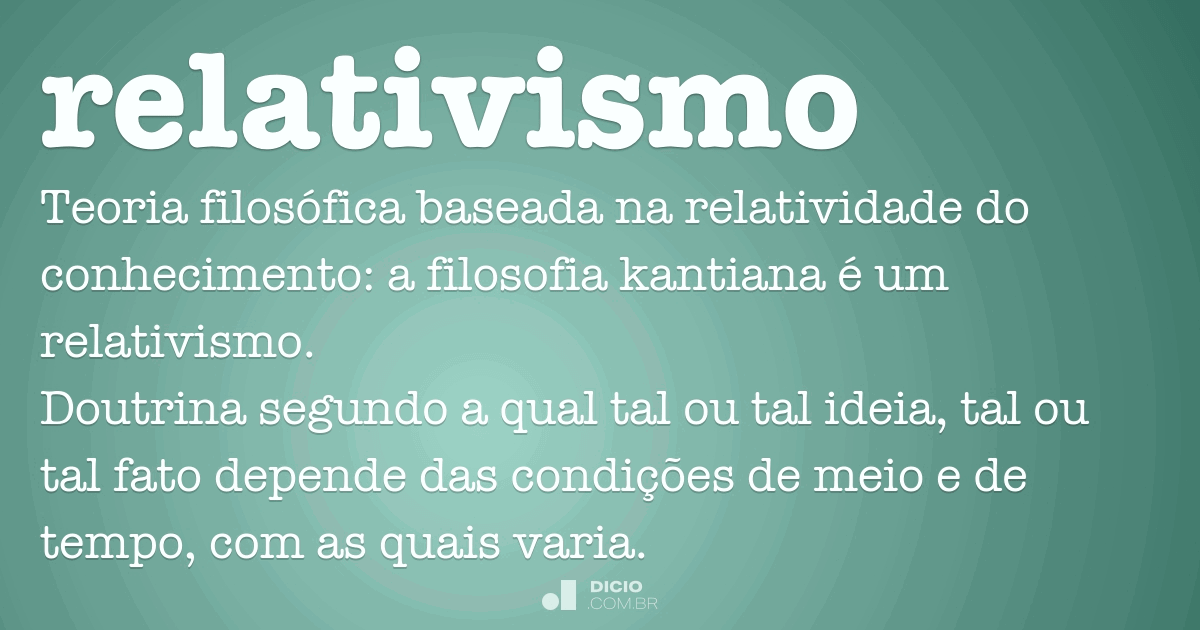 relativismo

Teoria filosófica baseada na relatividade do conhecimento: a filosofia kantiana é um relativismo.
Doutrina segundo a qual tal ou tal ideia, tal ou tal fato depende das condições de meio e de tempo, com as quais varia.

DICIO
.COM.BR